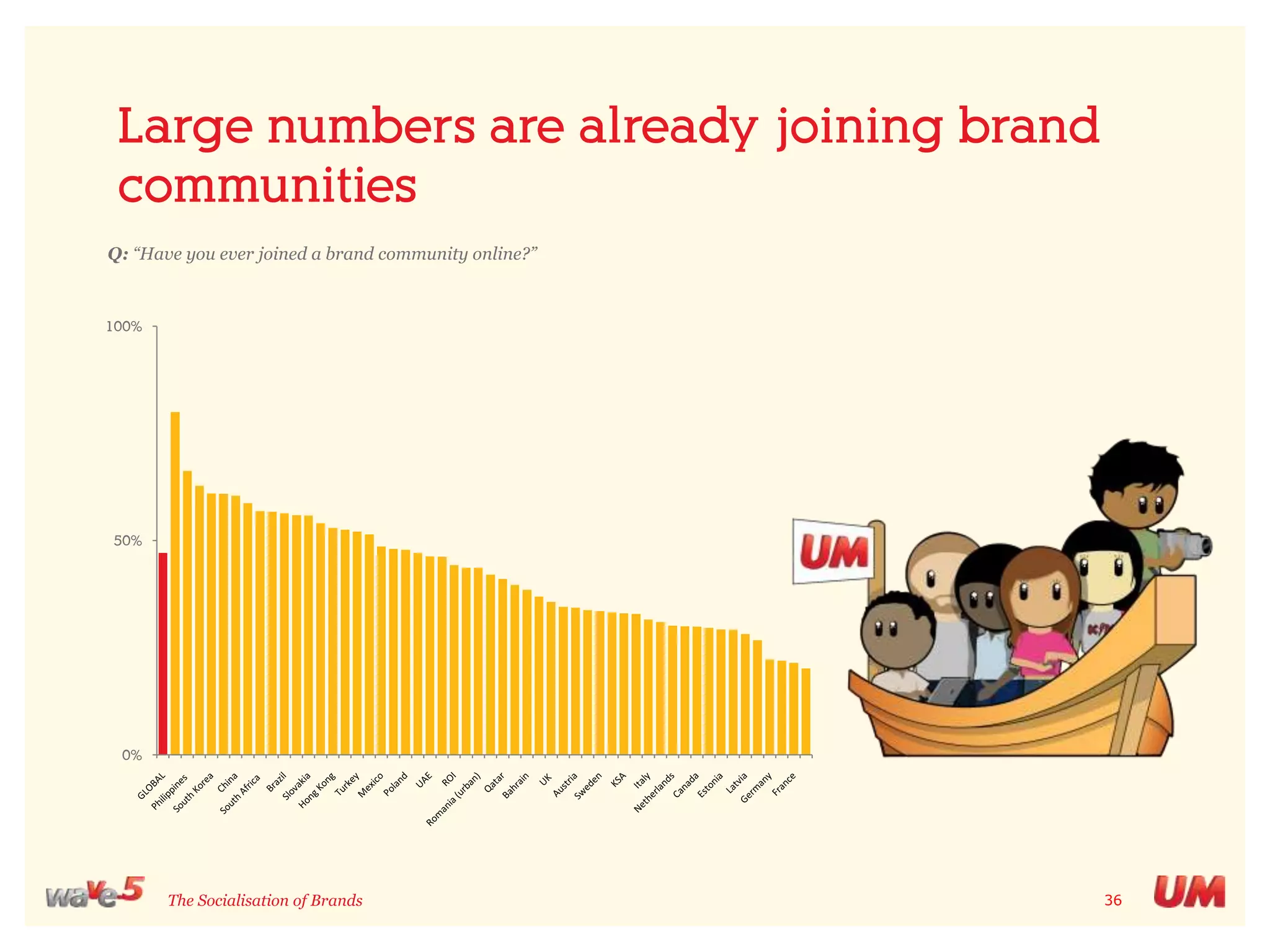 Large numbers are already joining brand communities

Q: "Have you ever joined a brand community online?"

100%
50%
0%

GLOBAL
Philippines
South Korea
China
South Africa
Brazil
Slovakia
Hong Kong
Turkey
Mexico
Poland
UAE
ROI
Romania (urban)
Qatar
Bahrain
UK
Austria
Sweden
KSA
Italy
Netherlands
Canada
Estonia
Latvia
Germany
France

UM

wave 5
The Socialisation of Brands
36
UM